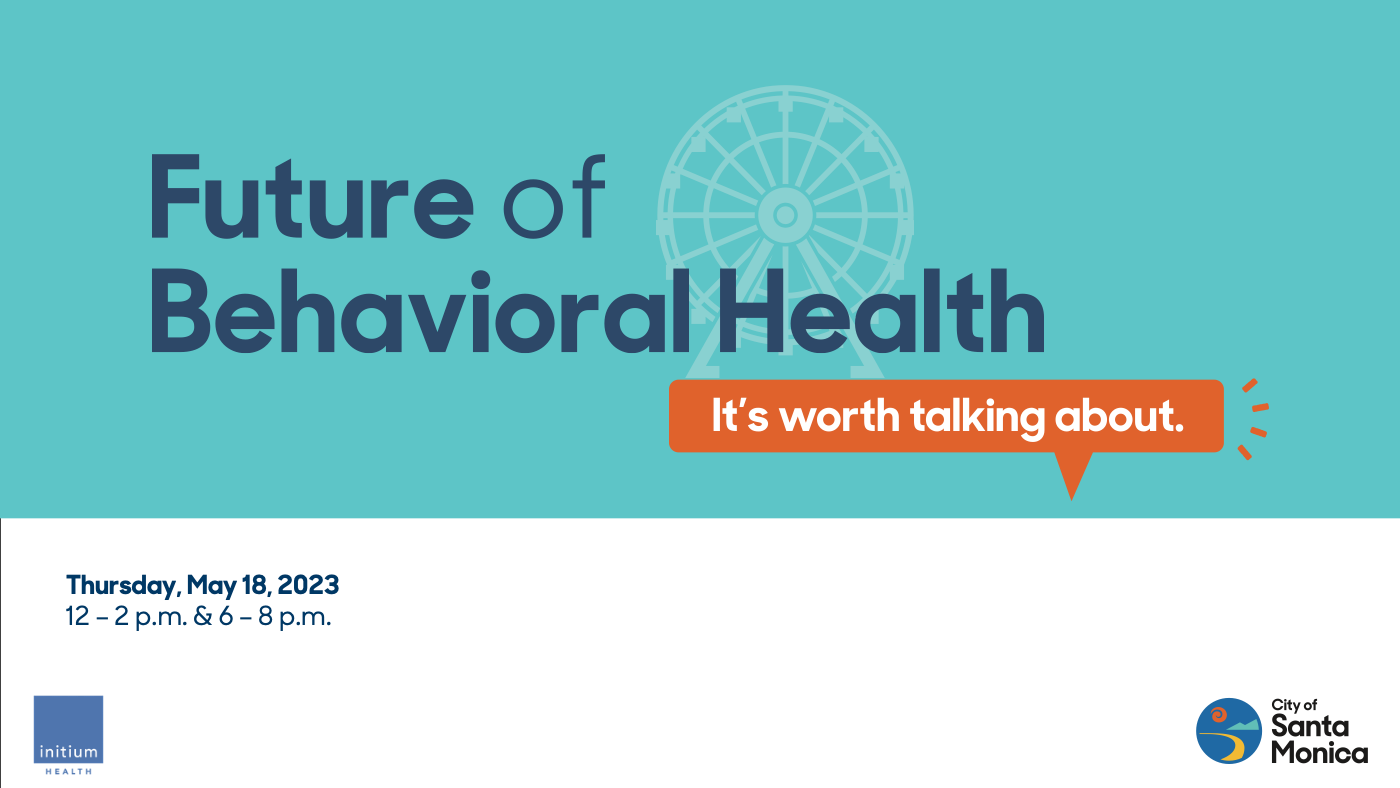 Future of Behavioral Health

It's worth talking about.

Thursday, May 18, 2023
12 – 2 p.m. & 6 – 8 p.m.

initium
HEALTH

City of
Santa
Monica